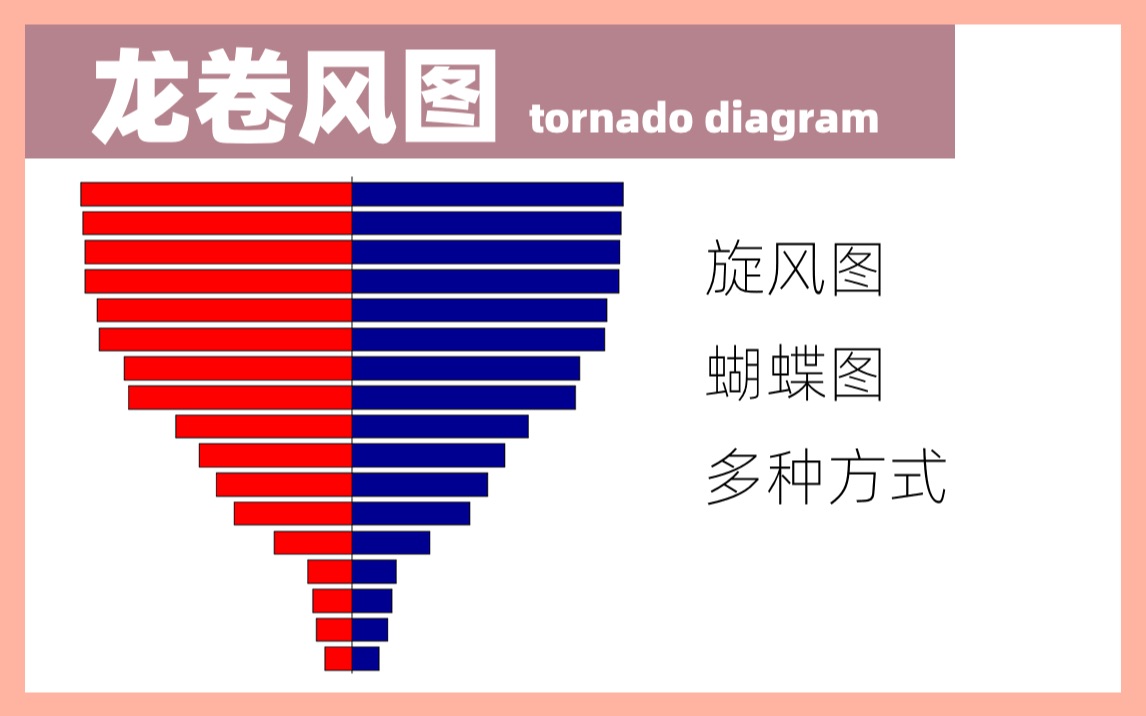 龙卷风图 tornado diagram

旋风图

蝴蝶图

多种方式